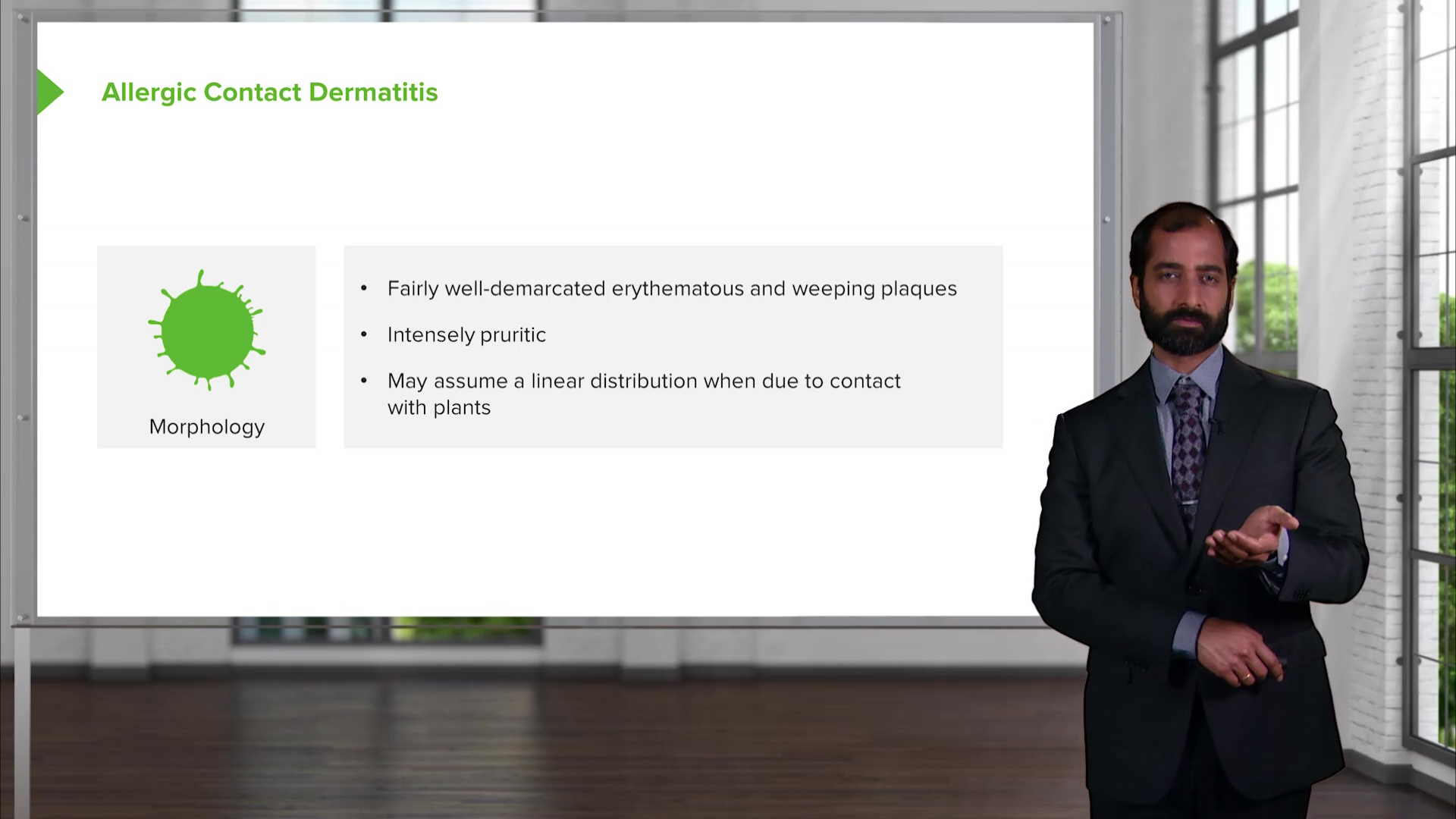 Allergic Contact Dermatitis

Morphology

• Fairly well-demarcated erythematous and weeping plaques

• Intensely pruritic

• May assume a linear distribution when due to contact with plants